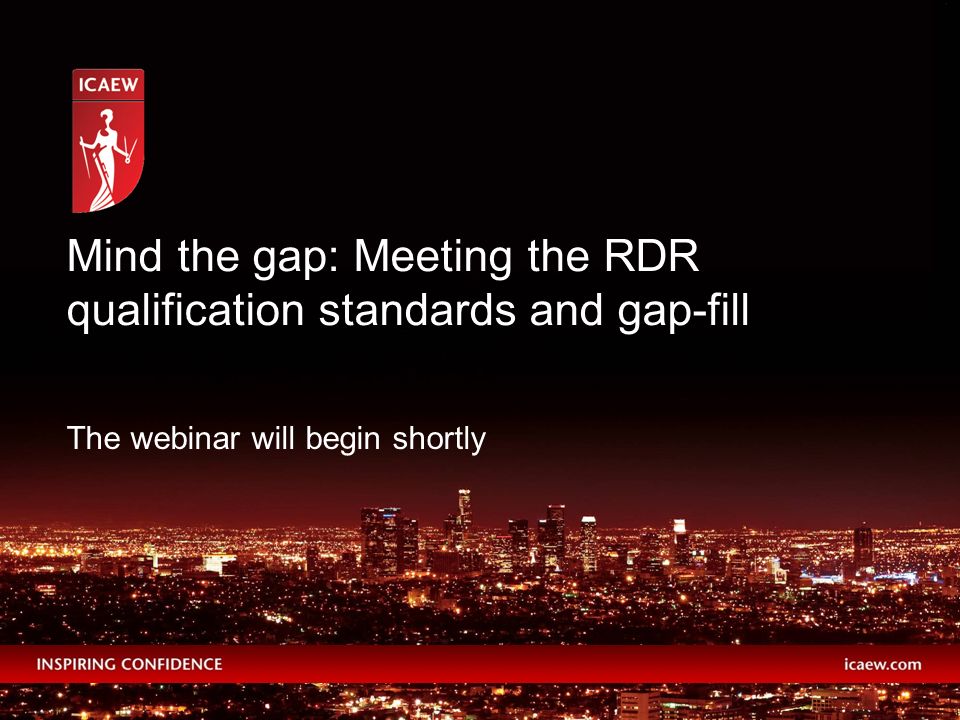 ICAEW

Mind the gap: Meeting the RDR qualification standards and gap-fill

The webinar will begin shortly

INSPIRING CONFIDENCE

icaew.com